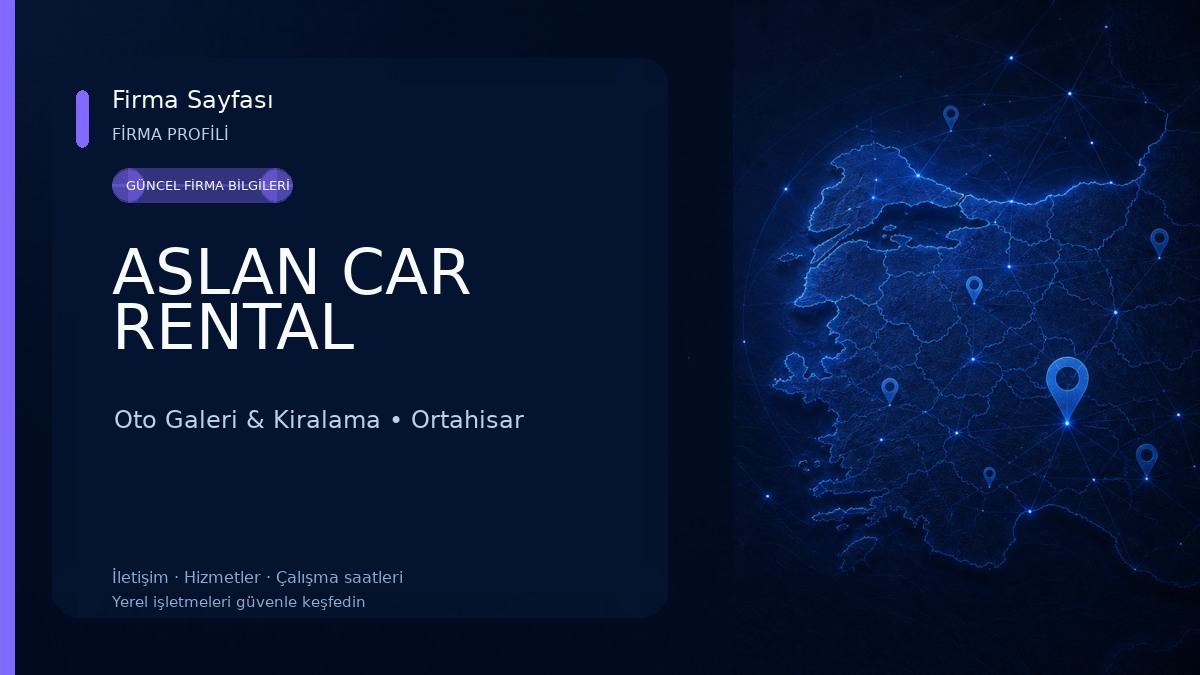 Firma Sayfası
FİRMA PROFİLİ
GÜNCEL FİRMA BİLGİLERİ
ASLAN CAR RENTAL
Oto Galeri & Kiralama • Ortahisar
İletişim · Hizmetler · Çalışma saatleri
Yerel işletmeleri güvenle keşfedin